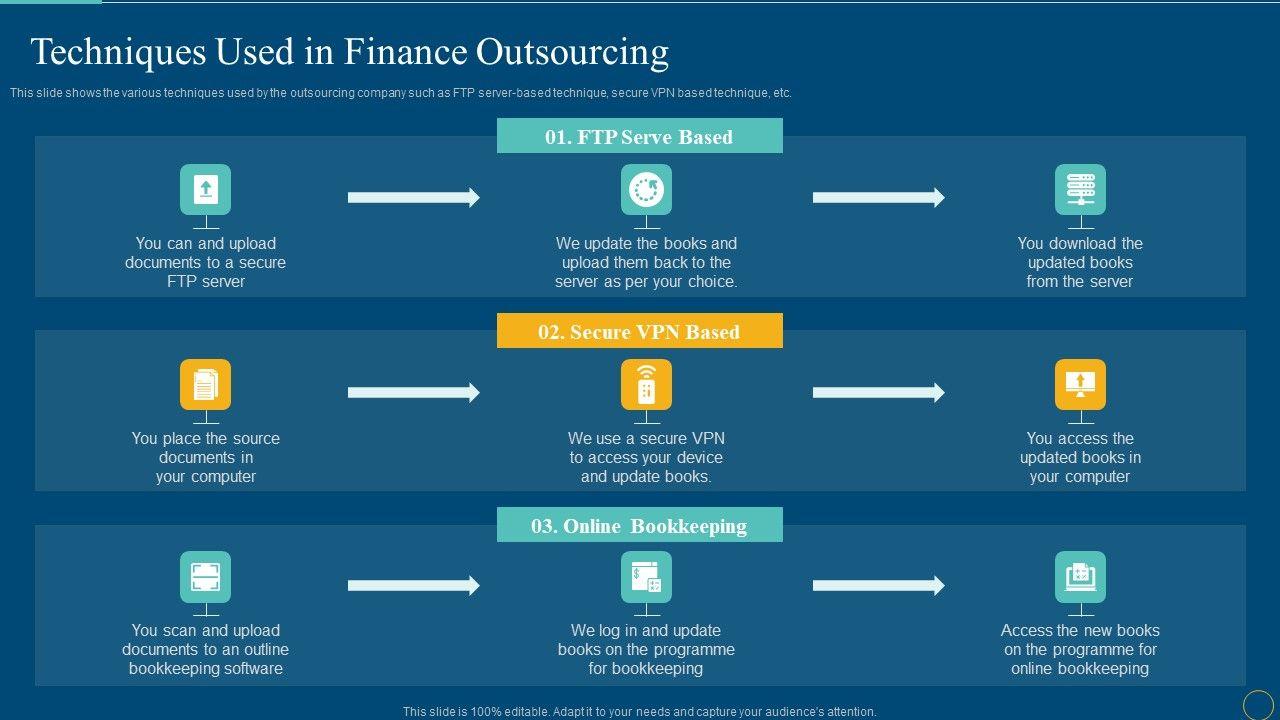 Techniques Used in Finance Outsourcing

This slide shows the various techniques used by the outsourcing company such as FTP server-based technique, secure VPN based technique, etc.

01. FTP Serve Based

You can and upload documents to a secure FTP server

We update the books and upload them back to the server as per your choice.

You download the updated books from the server

02. Secure VPN Based

You place the source documents in your computer

We use a secure VPN to access your device and update books.

You access the updated books in your computer

03. Online Bookkeeping

You scan and upload documents to an outline bookkeeping software

We log in and update books on the programme for bookkeeping

Access the new books on the programme for online bookkeeping

This slide is 100% editable. Adapt it to your needs and capture your audience's attention.